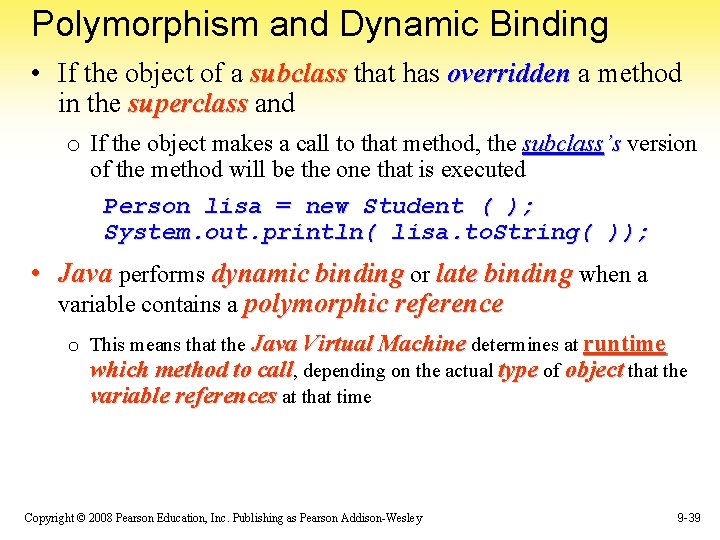 Polymorphism and Dynamic Binding

• If the object of a subclass that has overridden a method in the superclass and

o If the object makes a call to that method, the subclass's version of the method will be the one that is executed

Person lisa = new Student ( );
System.out.println( lisa.toString( ));

• Java performs dynamic binding or late binding when a variable contains a polymorphic reference

o This means that the Java Virtual Machine determines at runtime which method to call, depending on the actual type of object that the variable references at that time

Copyright © 2008 Pearson Education, Inc. Publishing as Pearson Addison-Wesley

9-39